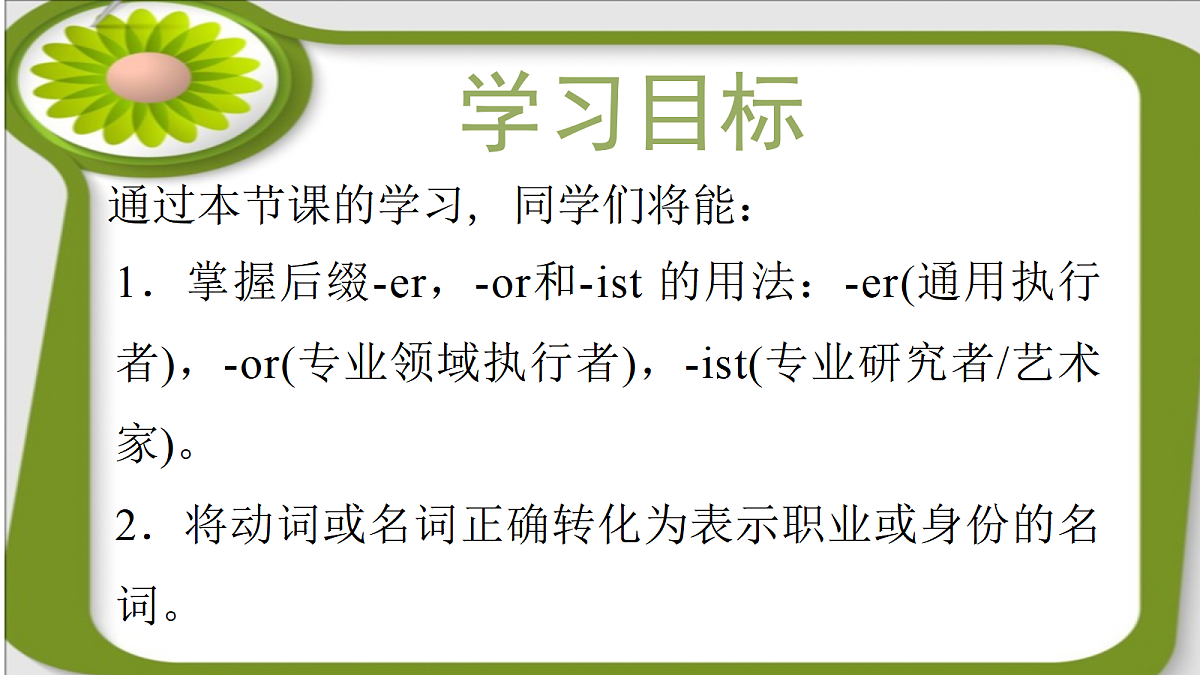 学习目标

通过本节课的学习，同学们将能：

1．掌握后缀-er，-or和-ist 的用法：-er(通用执行者)，-or(专业领域执行者)，-ist(专业研究者/艺术家)。

2．将动词或名词正确转化为表示职业或身份的名词。